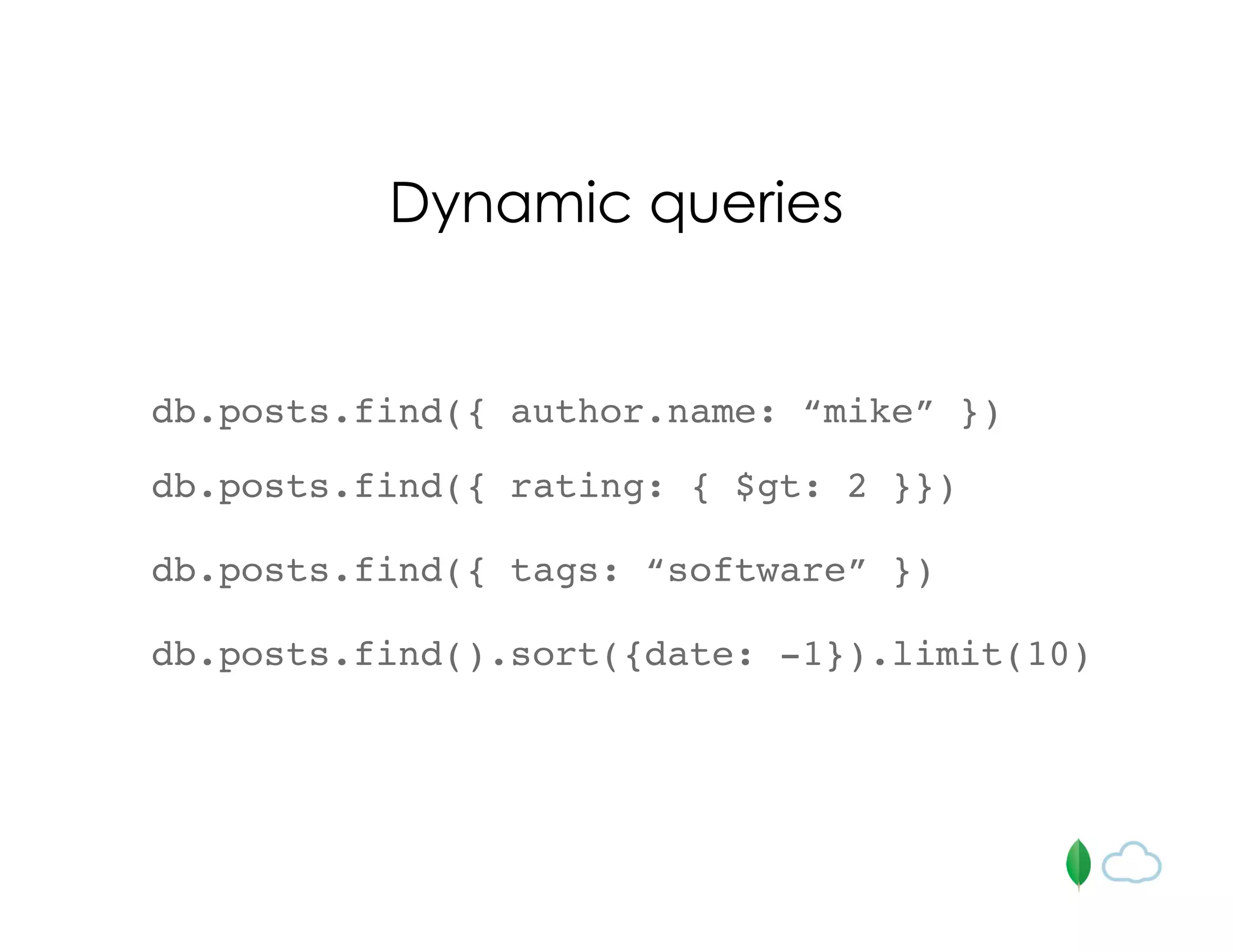 Dynamic queries

db.posts.find({ author.name: “mike” })

db.posts.find({ rating: { $gt: 2 }})

db.posts.find({ tags: “software” })

db.posts.find().sort({date: -1}).limit(10)